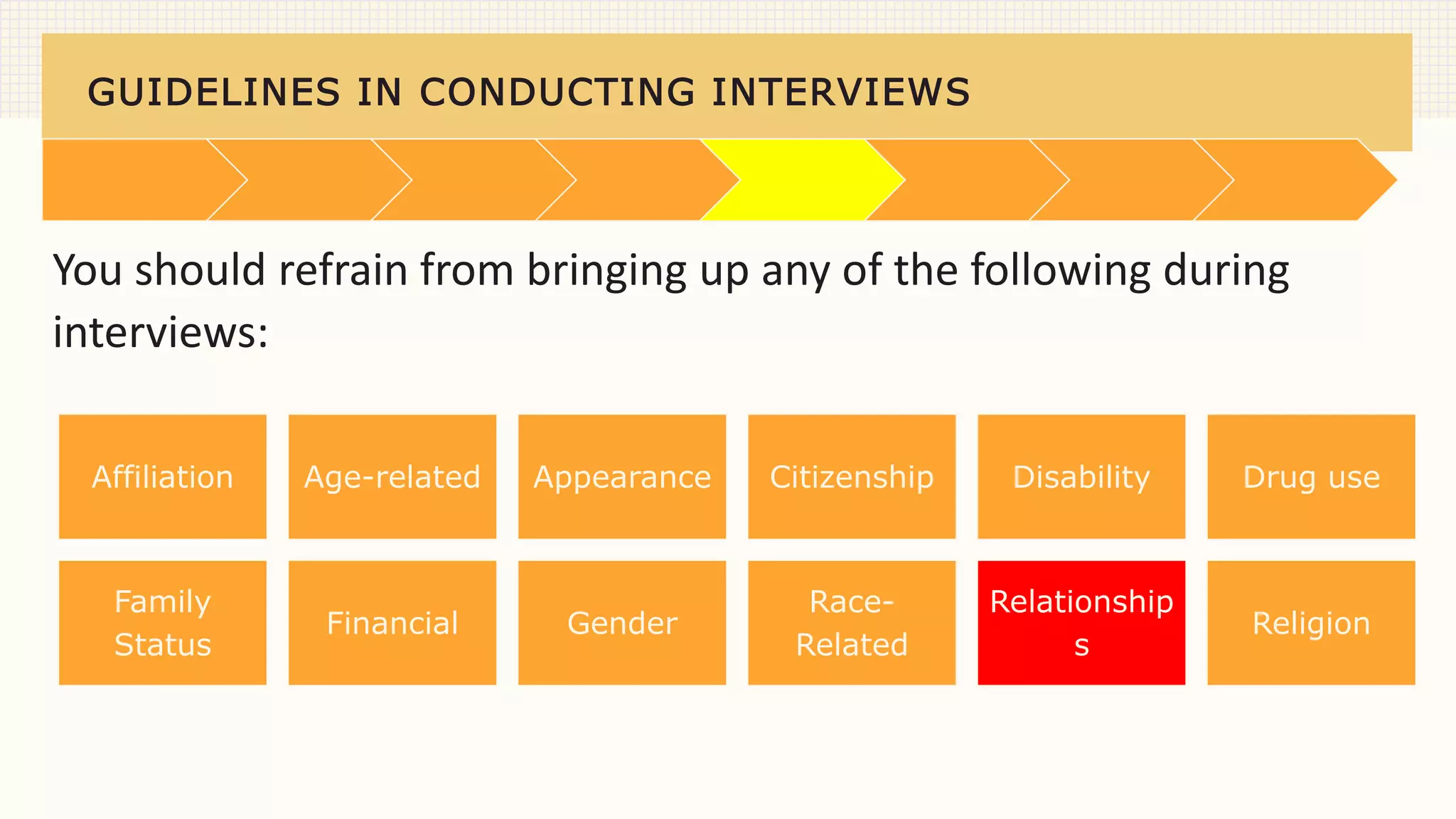 GUIDELINES IN CONDUCTING INTERVIEWS

You should refrain from bringing up any of the following during interviews:

Affiliation

Age-related

Appearance

Citizenship

Disability

Drug use

Family Status

Financial

Gender

Race-Related

Relationships

Religion